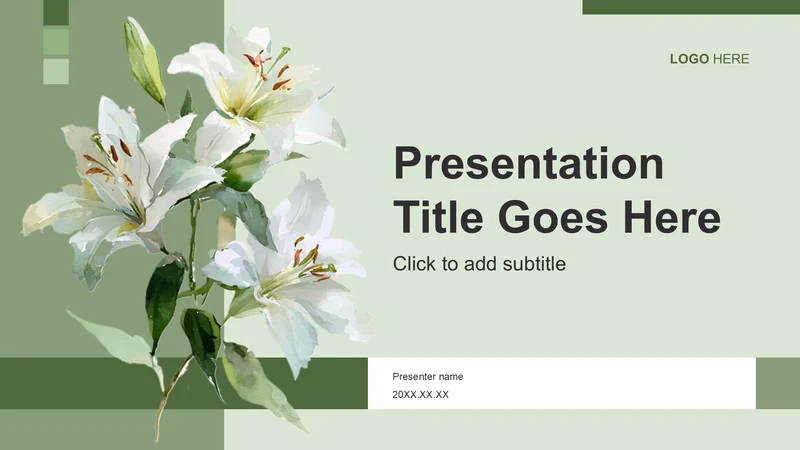 LOGO HERE

Presentation Title Goes Here

Click to add subtitle

Presenter name

20XX.XX.XX